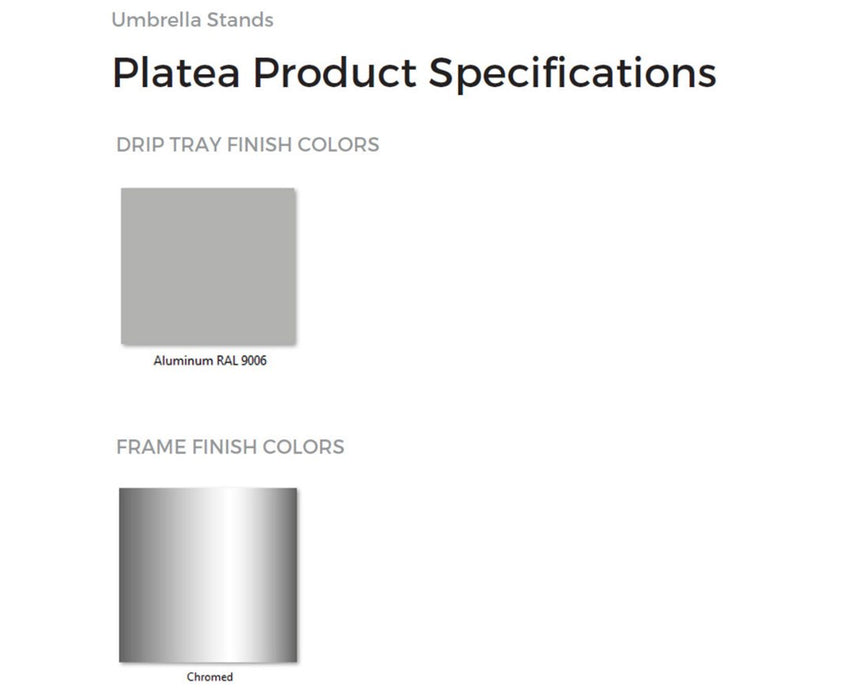 Umbrella Stands

Platea Product Specifications

DRIP TRAY FINISH COLORS

Aluminum RAL 9006

FRAME FINISH COLORS

Chromed